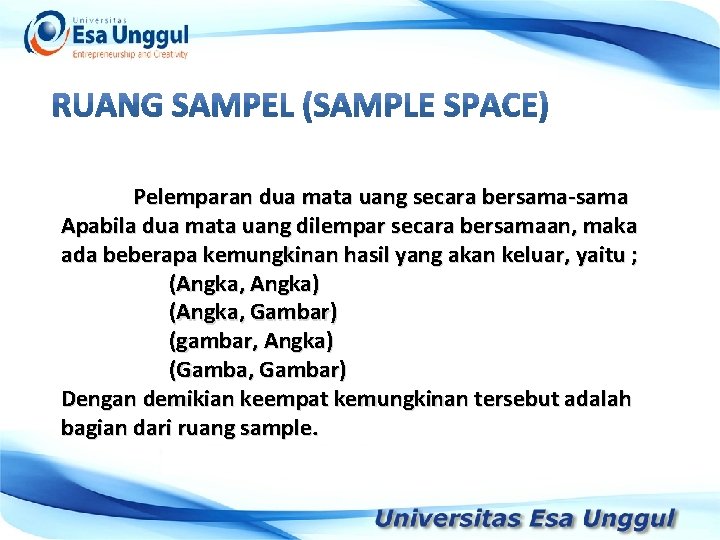 Universitas
Esa Unggul
Entrepreneurship and Creativity

RUANG SAMPEL (SAMPLE SPACE)

Pelemparan dua mata uang secara bersama-sama
Apabila dua mata uang dilempar secara bersamaan, maka ada beberapa kemungkinan hasil yang akan keluar, yaitu ;
(Angka, Angka)
(Angka, Gambar)
(gambar, Angka)
(Gamba, Gambar)
Dengan demikian keempat kemungkinan tersebut adalah bagian dari ruang sample.

Universitas Esa Unggul